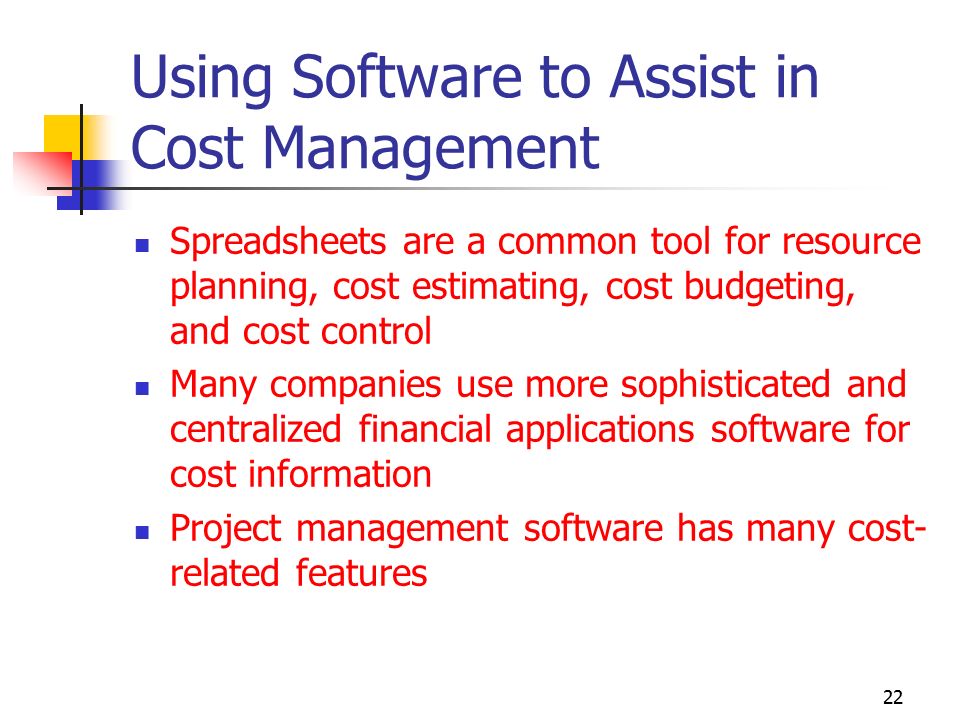 Using Software to Assist in Cost Management

- Spreadsheets are a common tool for resource planning, cost estimating, cost budgeting, and cost control
- Many companies use more sophisticated and centralized financial applications software for cost information
- Project management software has many cost-related features

22